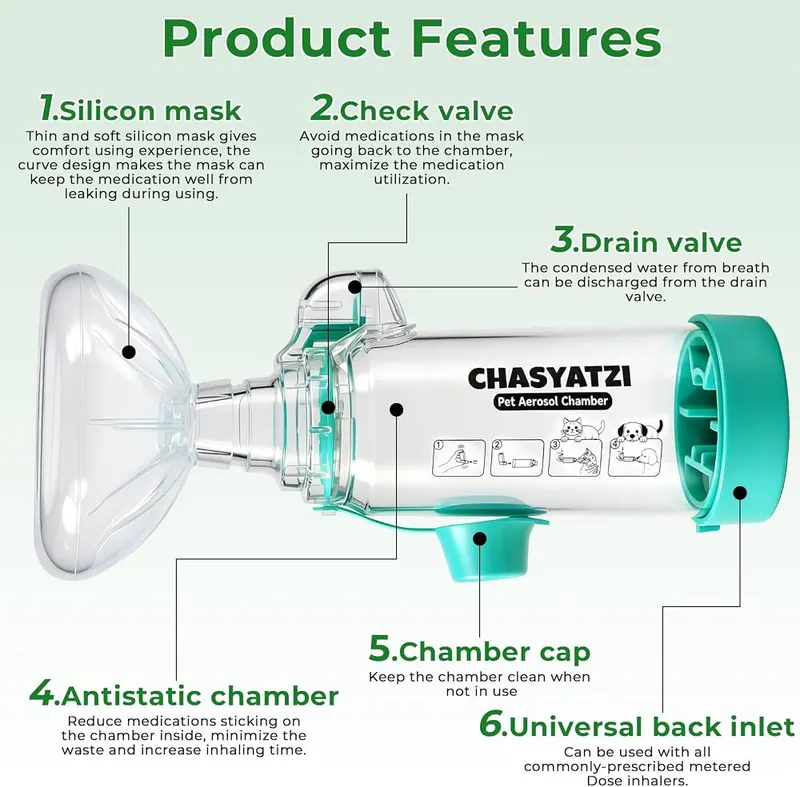 Product Features

1.Silicon mask

Thin and soft silicon mask gives comfort using experience, the curve design makes the mask can keep the medication well from leaking during using.

2.Check valve

Avoid medications in the mask going back to the chamber, maximize the medication utilization.

3.Drain valve

The condensed water from breath can be discharged from the drain valve.

CHASYATZI
Pet Aerosol Chamber

1 2 3 4

5.Chamber cap

Keep the chamber clean when not in use

4.Antistatic chamber

Reduce medications sticking on the chamber inside, minimize the waste and increase inhaling time.

6.Universal back inlet

Can be used with all commonly-prescribed metered Dose inhalers.